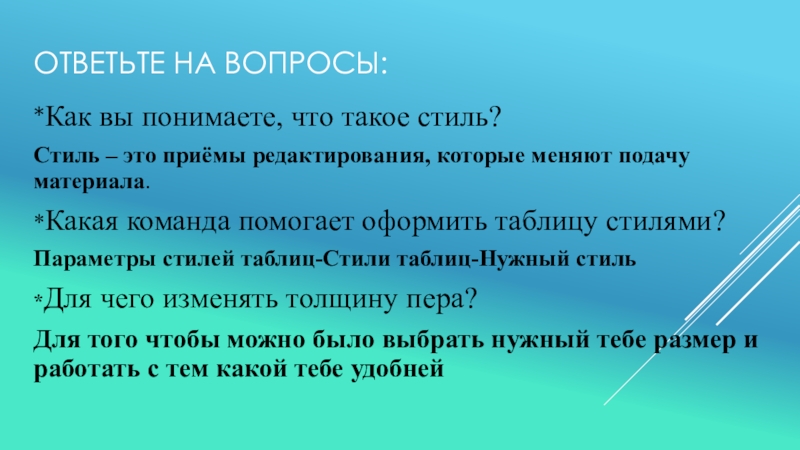 ОТВЕТЬТЕ НА ВОПРОСЫ:

*Как вы понимаете, что такое стиль?

Стиль – это приёмы редактирования, которые меняют подачу материала.

*Какая команда помогает оформить таблицу стилями?

Параметры стилей таблиц-Стили таблиц-Нужный стиль

*Для чего изменять толщину пера?

Для того чтобы можно было выбрать нужный тебе размер и работать с тем какой тебе удобней